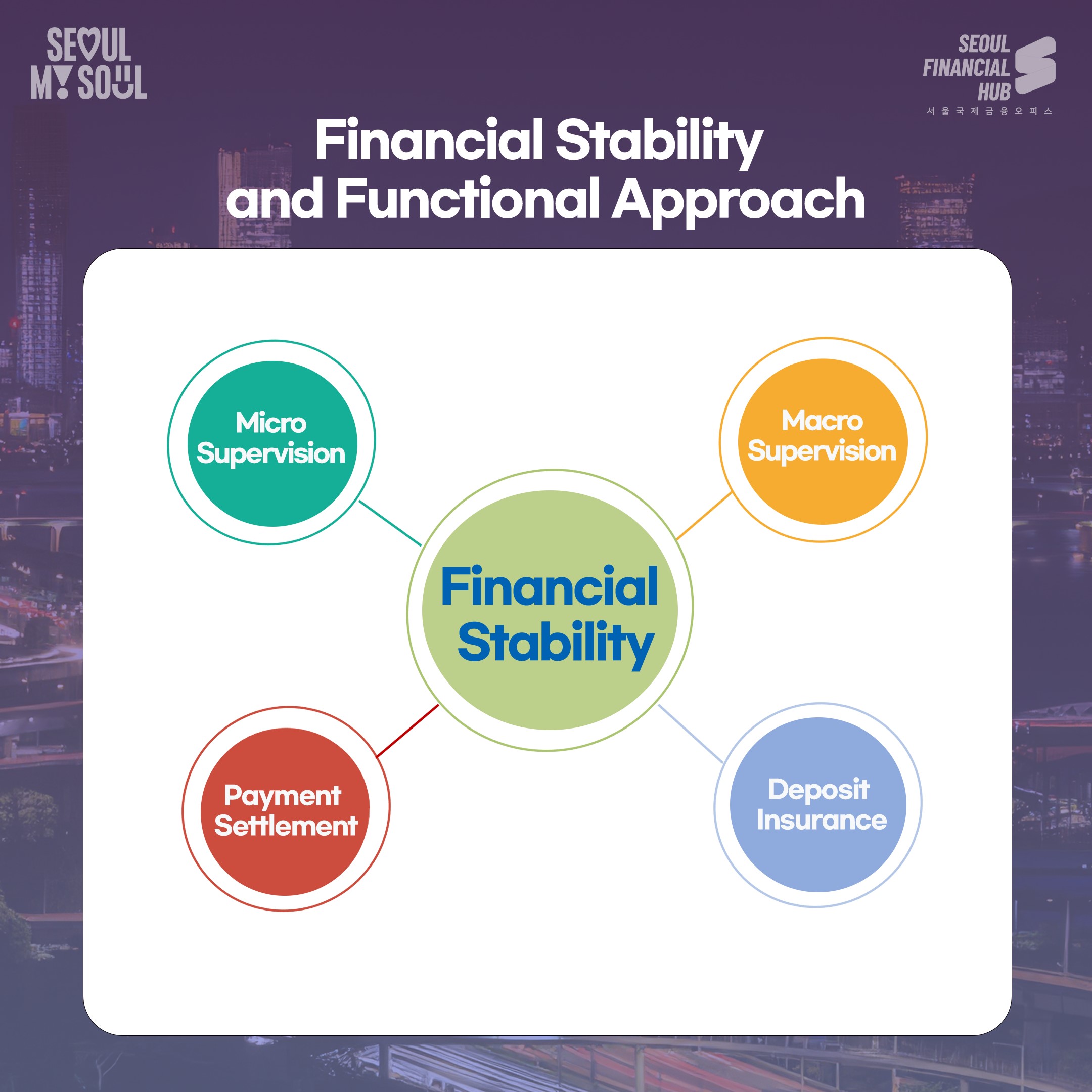 SEOUL MY SOUL

SEOUL FINANCIAL HUB
서울국제금융오피스

Financial Stability and Functional Approach

Micro Supervision

Macro Supervision

Financial Stability

Payment Settlement

Deposit Insurance